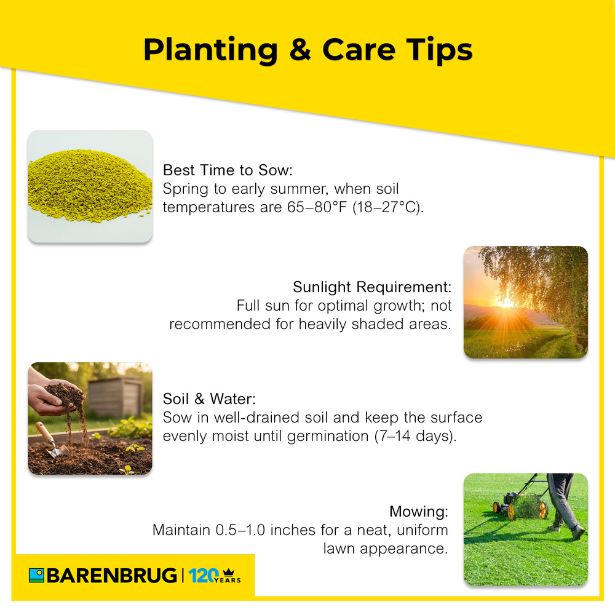 Planting & Care Tips

Best Time to Sow:
Spring to early summer, when soil temperatures are 65–80°F (18–27°C).

Sunlight Requirement:
Full sun for optimal growth; not recommended for heavily shaded areas.

Soil & Water:
Sow in well-drained soil and keep the surface evenly moist until germination (7–14 days).

Mowing:
Maintain 0.5–1.0 inches for a neat, uniform lawn appearance.

BARENBRUG | 120 YEARS